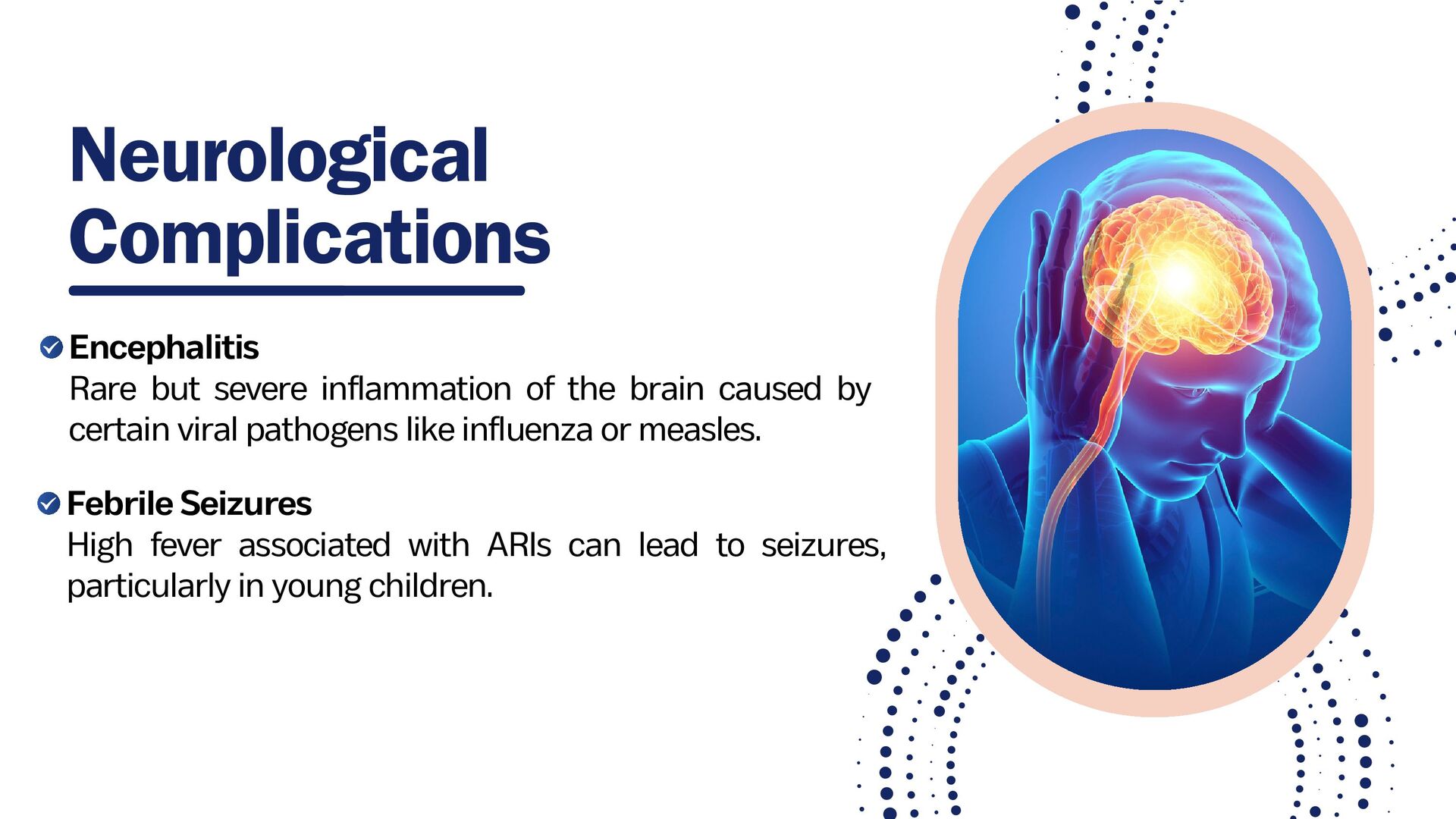 Neurological Complications

Encephalitis
Rare but severe inflammation of the brain caused by certain viral pathogens like influenza or measles.

Febrile Seizures
High fever associated with ARIs can lead to seizures, particularly in young children.